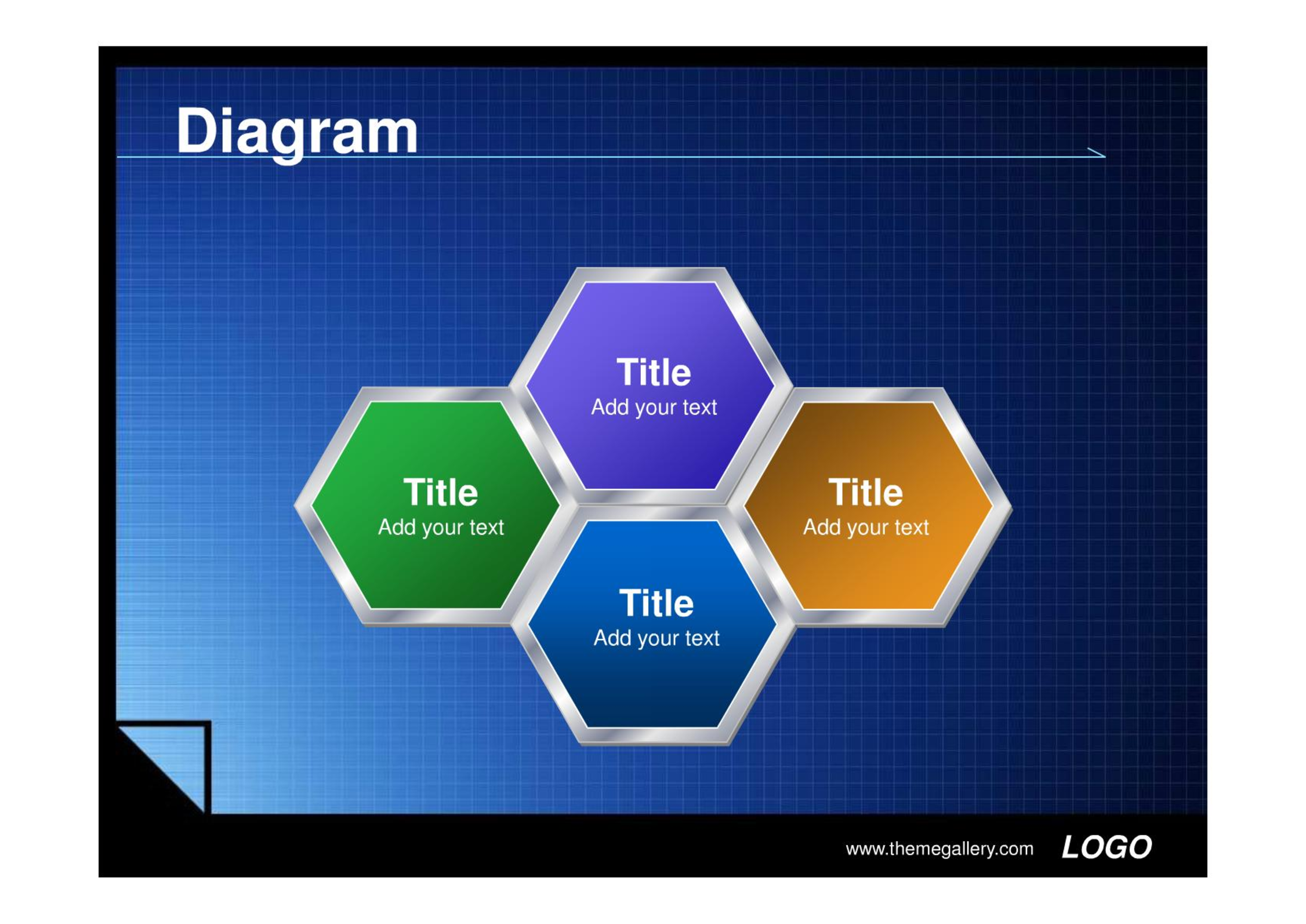 Diagram

Title
Add your text

Title
Add your text

Title
Add your text

Title
Add your text

www.themegallery.com LOGO